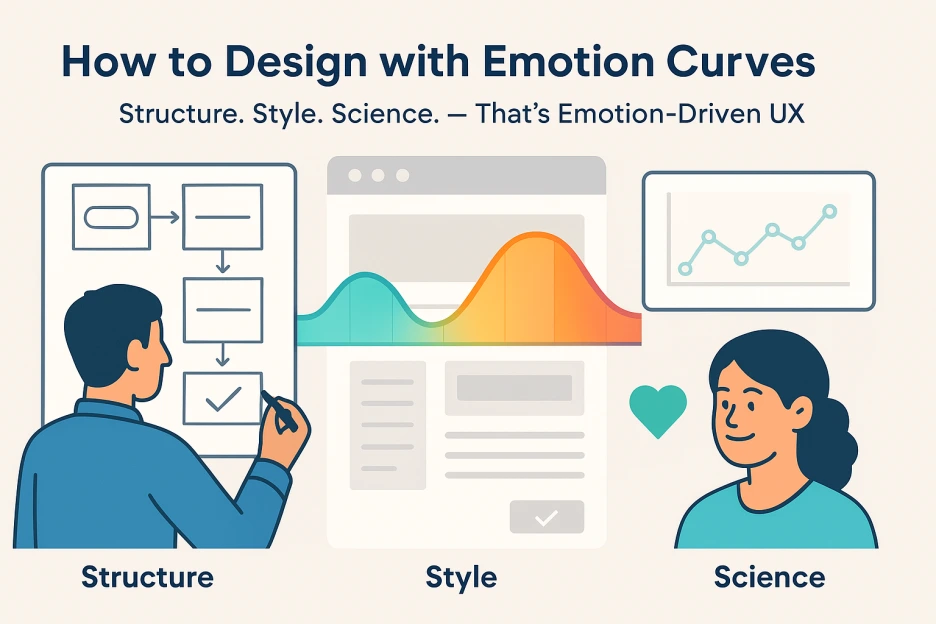 How to Design with Emotion Curves

Structure. Style. Science. — That's Emotion-Driven UX

Structure

Style

Science